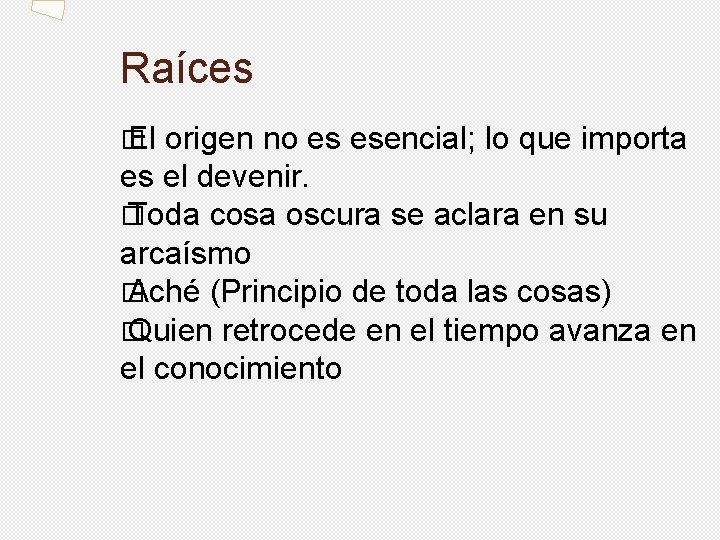 Raíces

El origen no es esencial; lo que importa es el devenir.

Toda cosa oscura se aclara en su arcaísmo

Aché (Principio de toda las cosas)

Quien retrocede en el tiempo avanza en el conocimiento